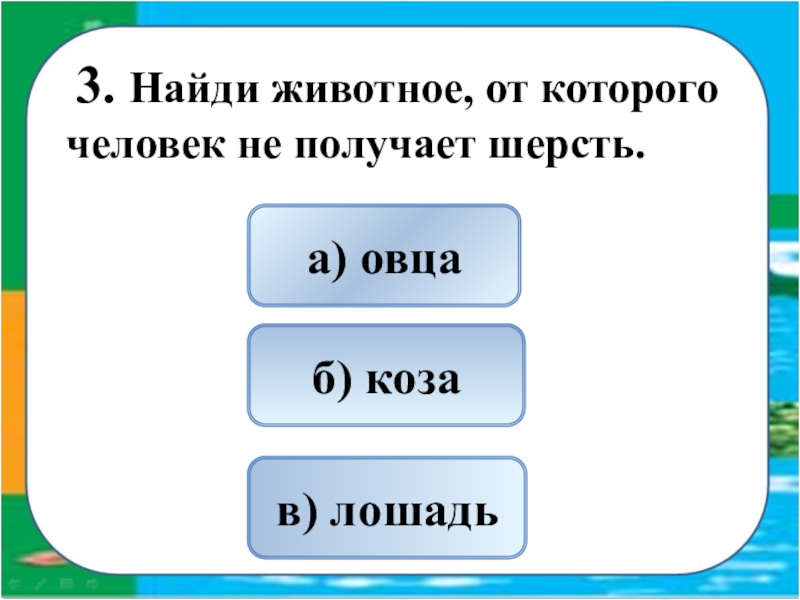 3. Найди животное, от которого человек не получает шерсть.

а) овца

б) коза

в) лошадь